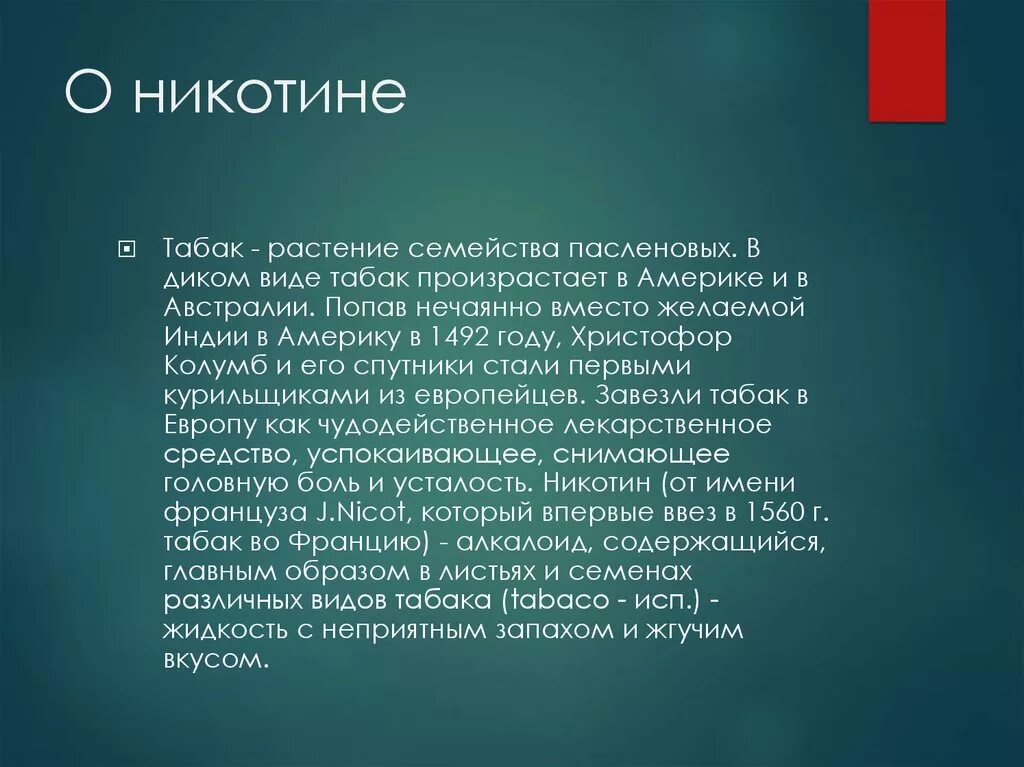 О никотине

Табак - растение семейства пасленовых. В диком виде табак произрастает в Америке и в Австралии. Попав нечаянно вместо желаемой Индии в Америку в 1492 году, Христофор Колумб и его спутники стали первыми курильщиками из европейцев. Завезли табак в Европу как чудодейственное лекарственное средство, успокаивающее, снимающее головную боль и усталость. Никотин (от имени француза J.Nicot, который впервые ввез в 1560 г. табак во Францию) - алкалоид, содержащийся, главным образом в листьях и семенах различных видов табака (tabaco - исп.) - жидкость с неприятным запахом и жгучим вкусом.